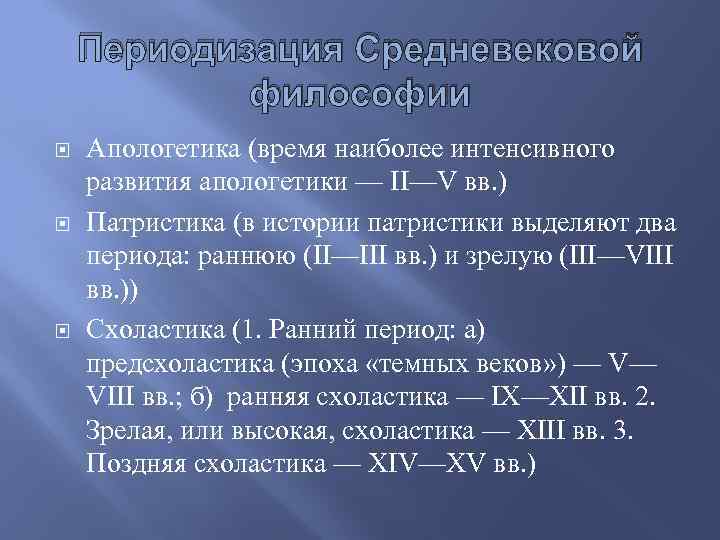 Периодизация Средневековой философии

Апологетика (время наиболее интенсивного развития апологетики — II—V вв.)

Патристика (в истории патристики выделяют два периода: раннюю (II—III вв.) и зрелую (III—VIII вв.))

Схоластика (1. Ранний период: а) предсхоластика (эпоха «темных веков») — V—VIII вв.; б) ранняя схоластика — IX—XII вв. 2. Зрелая, или высокая, схоластика — XIII вв. 3. Поздняя схоластика — XIV—XV вв.)